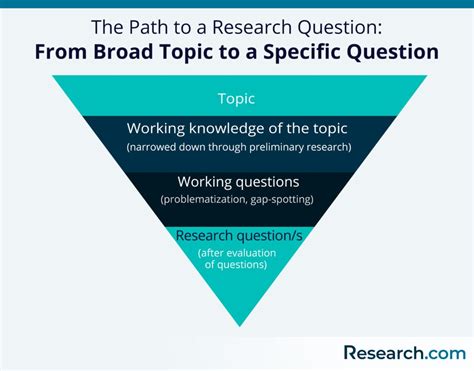 The Path to a Research Question:
From Broad Topic to a Specific Question

Topic

Working knowledge of the topic
(narrowed down through preliminary research)

Working questions
(problematization, gap-spotting)

Research question/s
(after evaluation of questions)

Research.com